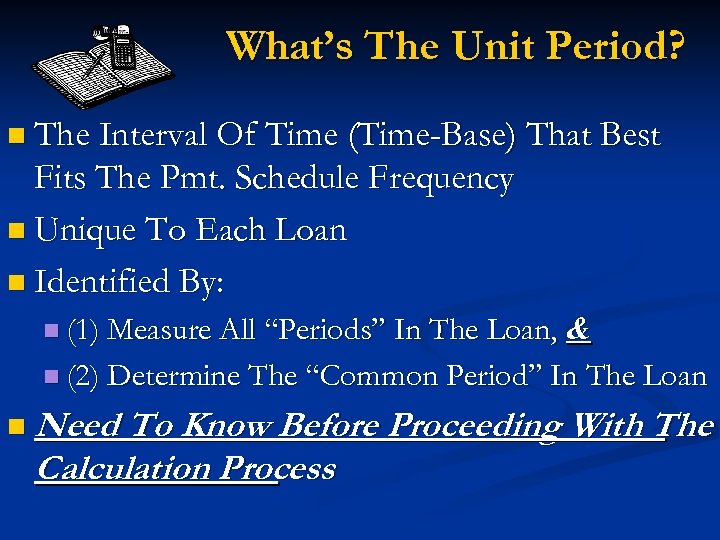 What's The Unit Period?

The Interval Of Time (Time-Base) That Best Fits The Pmt. Schedule Frequency

Unique To Each Loan

Identified By:

(1) Measure All "Periods" In The Loan, &

(2) Determine The "Common Period" In The Loan

Need To Know Before Proceeding With The Calculation Process